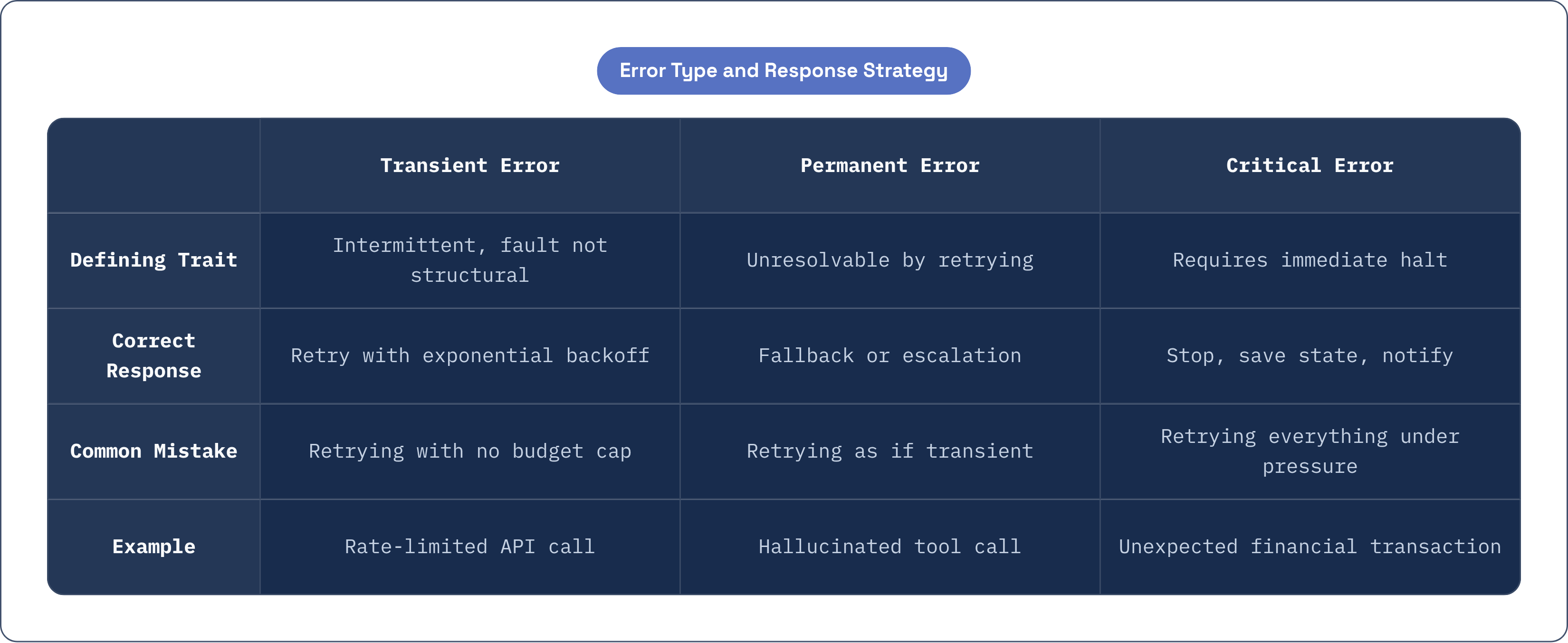 Error Type and Response Strategy

|  | Transient Error | Permanent Error | Critical Error |
|---|---|---|---|
| Defining Trait | Intermittent, fault not structural | Unresolvable by retrying | Requires immediate halt |
| Correct Response | Retry with exponential backoff | Fallback or escalation | Stop, save state, notify |
| Common Mistake | Retrying with no budget cap | Retrying as if transient | Retrying everything under pressure |
| Example | Rate-limited API call | Hallucinated tool call | Unexpected financial transaction |